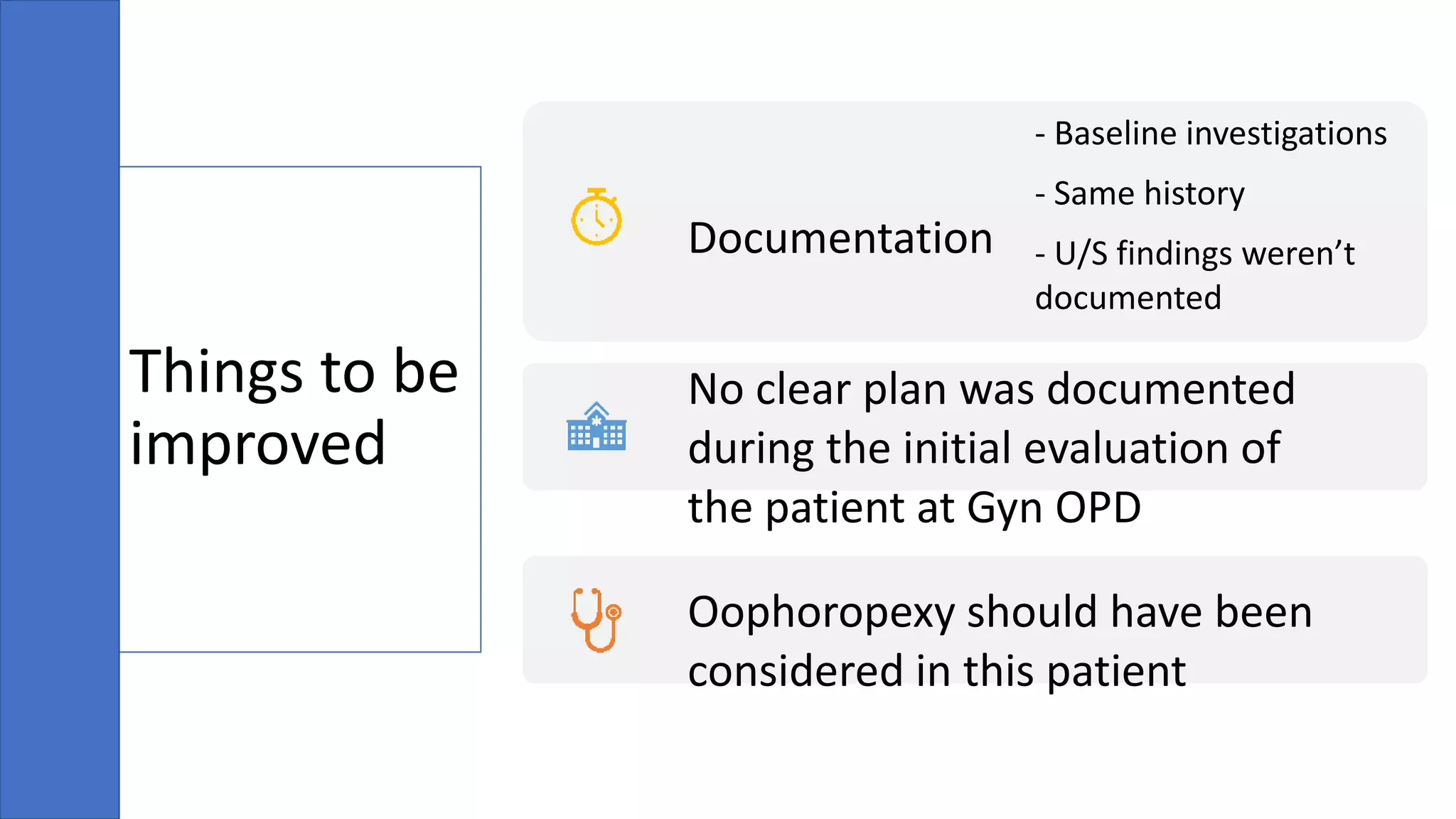 Things to be improved

Documentation

- Baseline investigations

- Same history

- U/S findings weren't documented

No clear plan was documented during the initial evaluation of the patient at Gyn OPD

Oophoropexy should have been considered in this patient